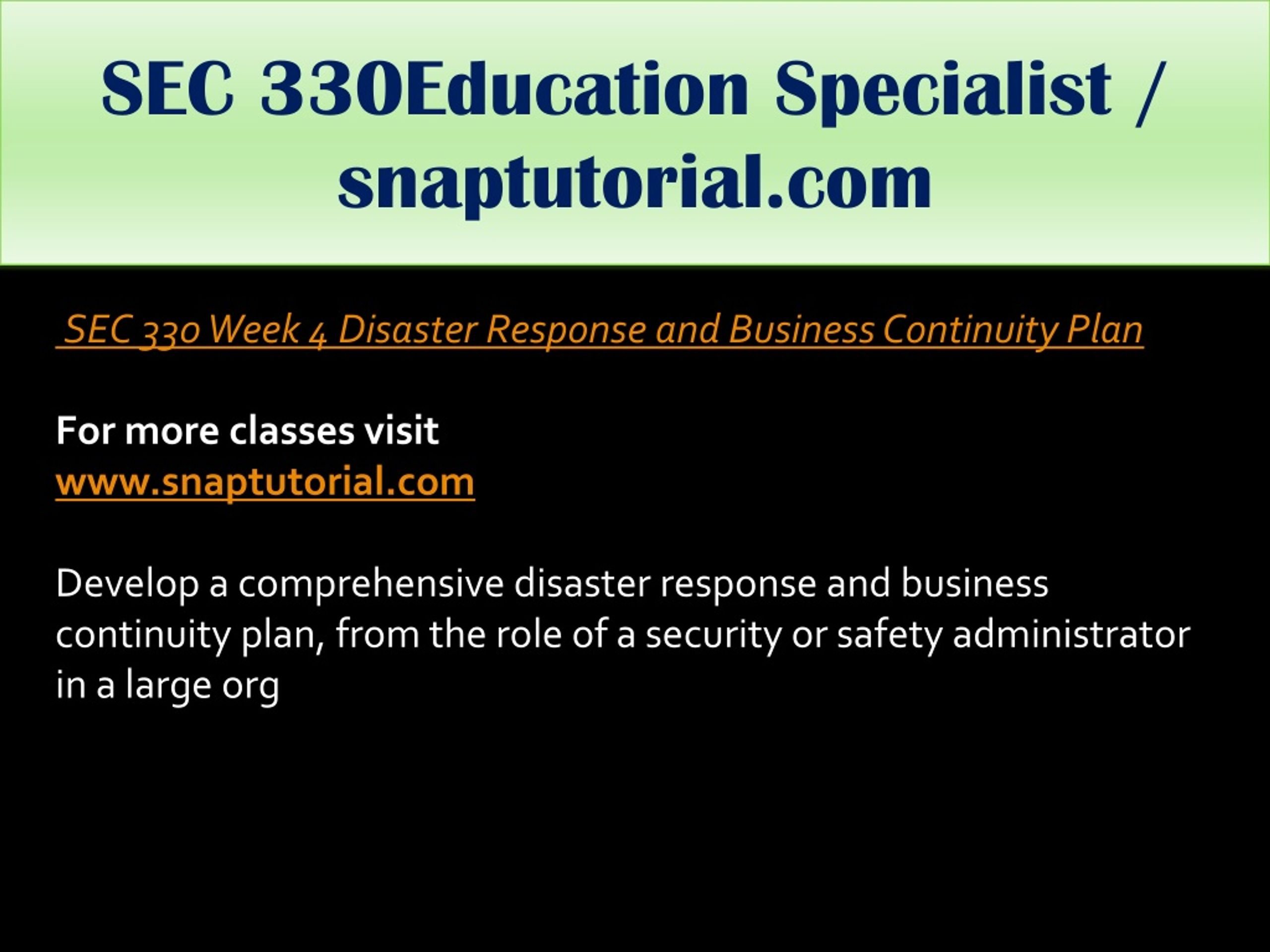 SEC 330Education Specialist / snaptutorial.com

SEC 330 Week 4 Disaster Response and Business Continuity Plan

For more classes visit
www.snaptutorial.com

Develop a comprehensive disaster response and business continuity plan, from the role of a security or safety administrator in a large org